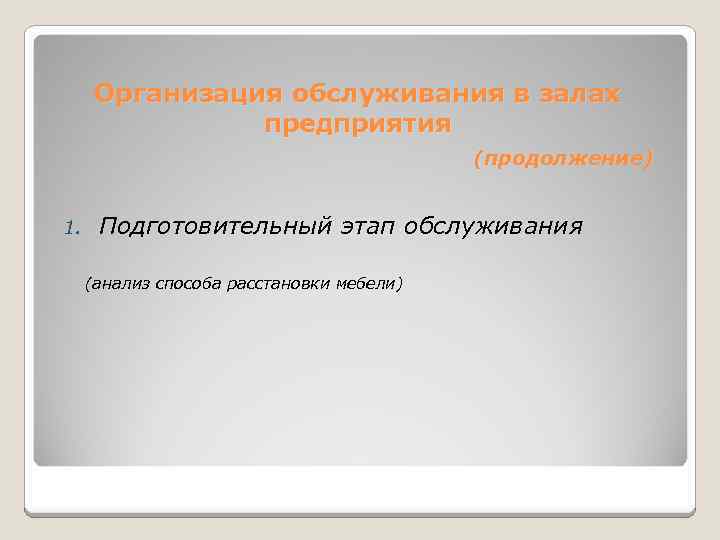 Организация обслуживания в залах предприятия

(продолжение)

1. Подготовительный этап обслуживания

(анализ способа расстановки мебели)